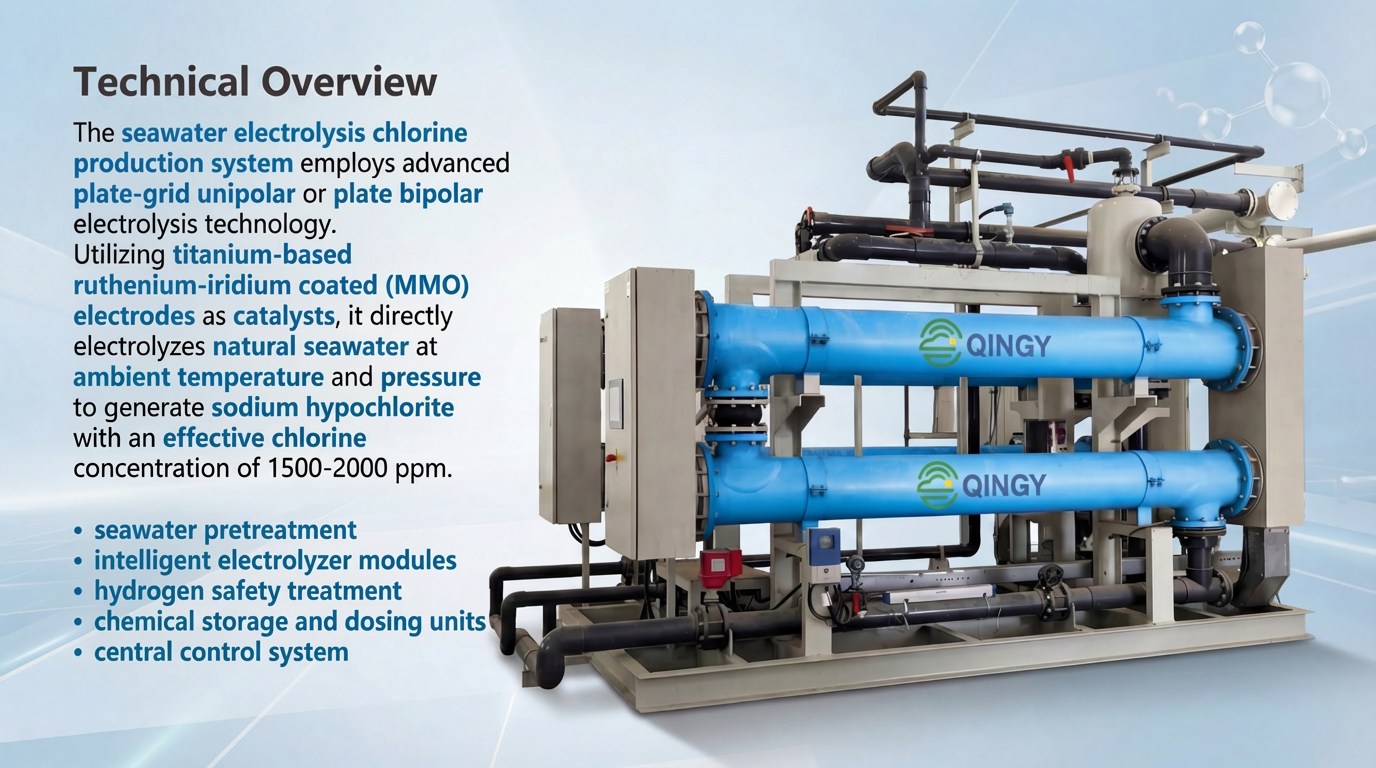 Technical Overview

The seawater electrolysis chlorine production system employs advanced plate-grid unipolar or plate bipolar electrolysis technology. Utilizing titanium-based ruthenium-iridium coated (MMO) electrodes as catalysts, it directly electrolyzes natural seawater at ambient temperature and pressure to generate sodium hypochlorite with an effective chlorine concentration of 1500-2000 ppm.

• seawater pretreatment
• intelligent electrolyzer modules
• hydrogen safety treatment
• chemical storage and dosing units
• central control system

QINGY

QINGY